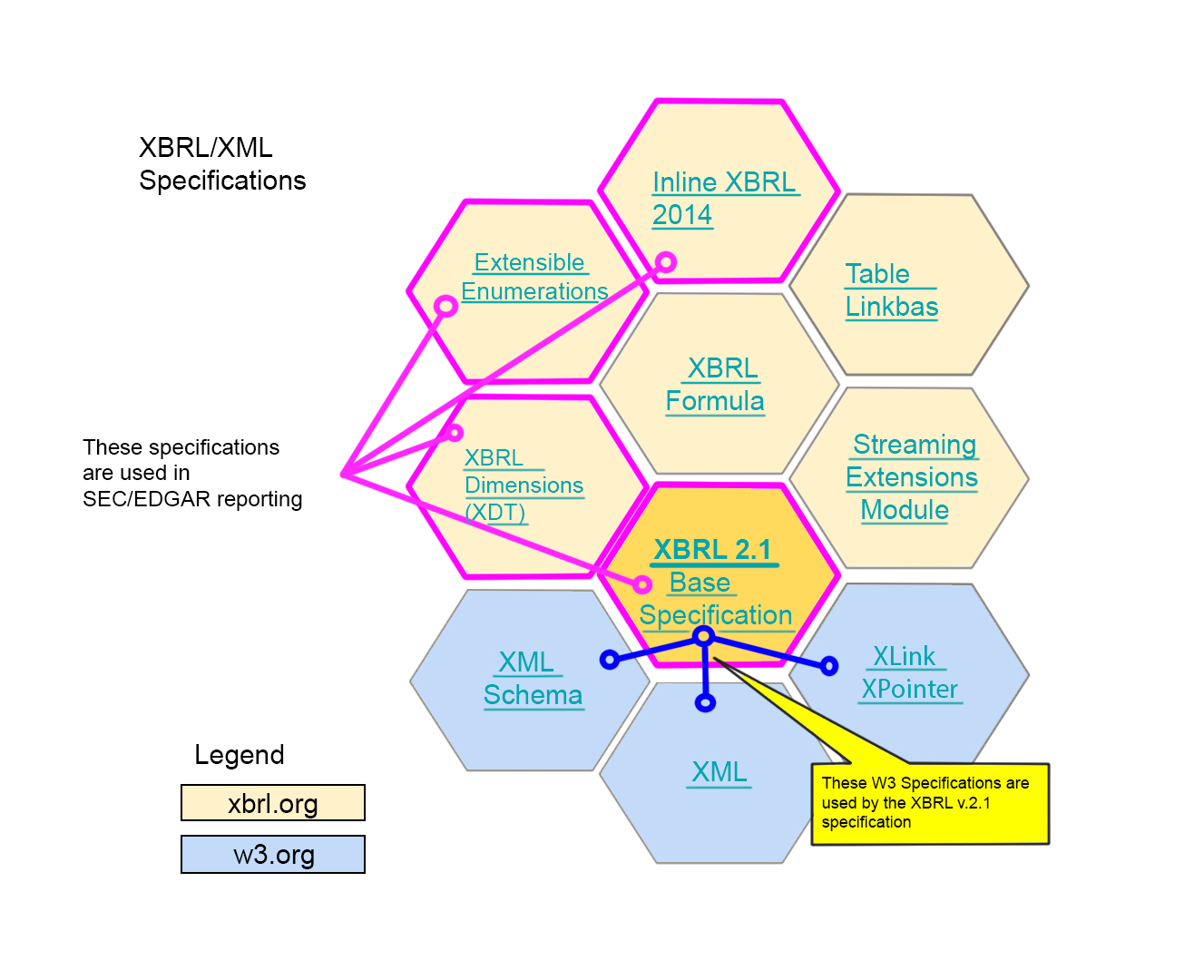 XBRL/XML Specifications

Inline XBRL 2014

Extensible Enumerations

Table Linkbas

XBRL Formula

These specifications are used in SEC/EDGAR reporting

XBRL Dimensions (XDT)

Streaming Extensions Module

XBRL 2.1 Base Specification

XML Schema

XLink XPointer

XML

These W3 Specifications are used by the XBRL v.2.1 specification

Legend

xbrl.org

w3.org